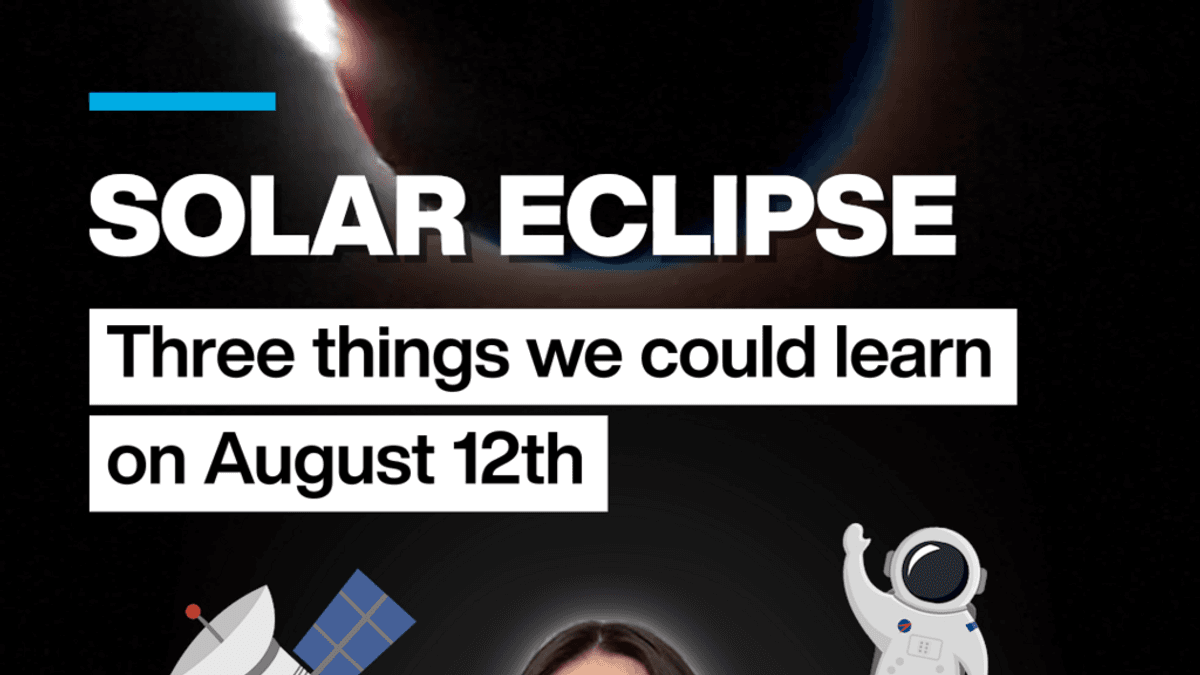 SOLAR ECLIPSE

Three things we could learn on August 12th